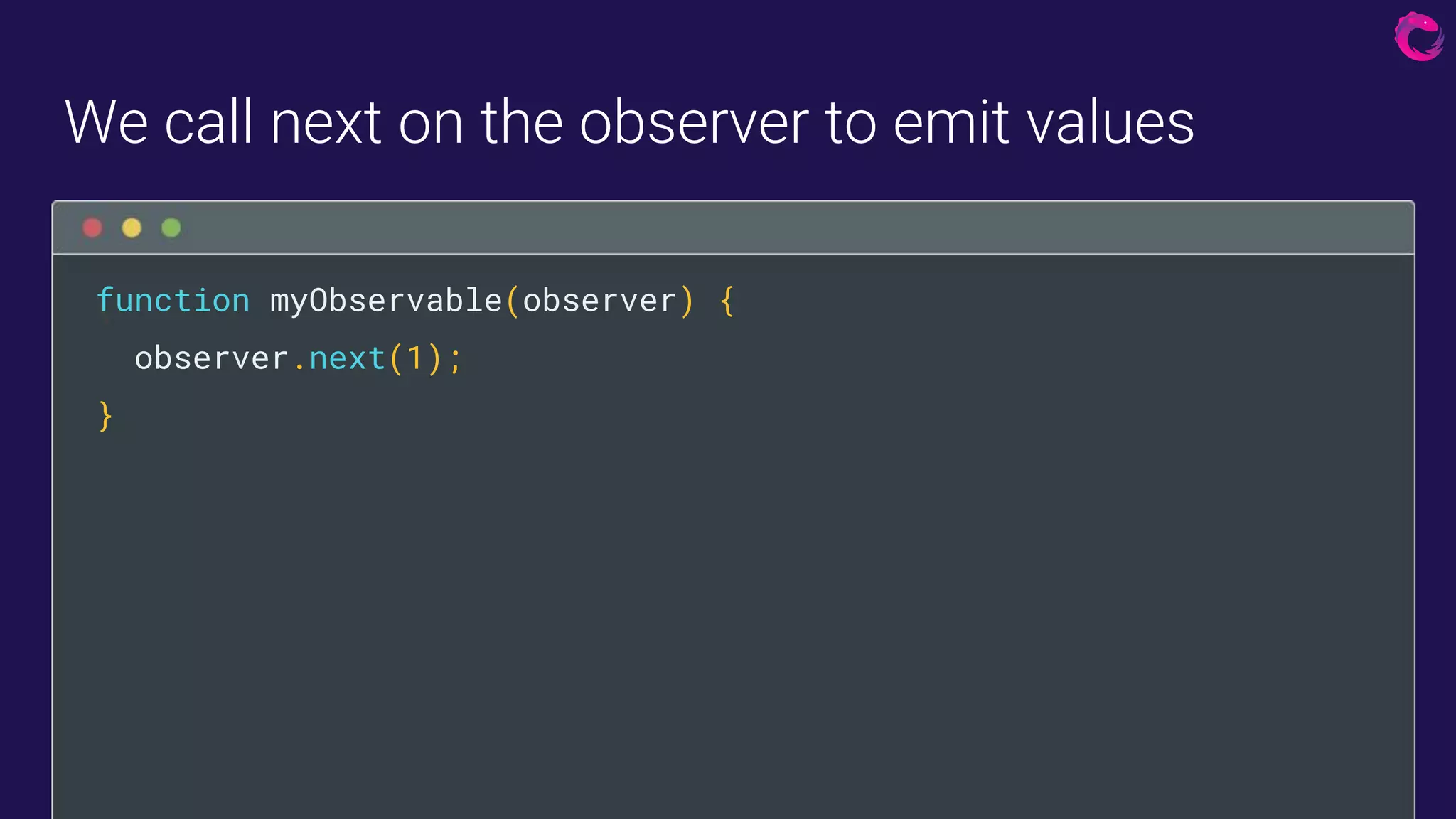 We call next on the observer to emit values

function myObservable(observer) {
  observer.next(1);
}